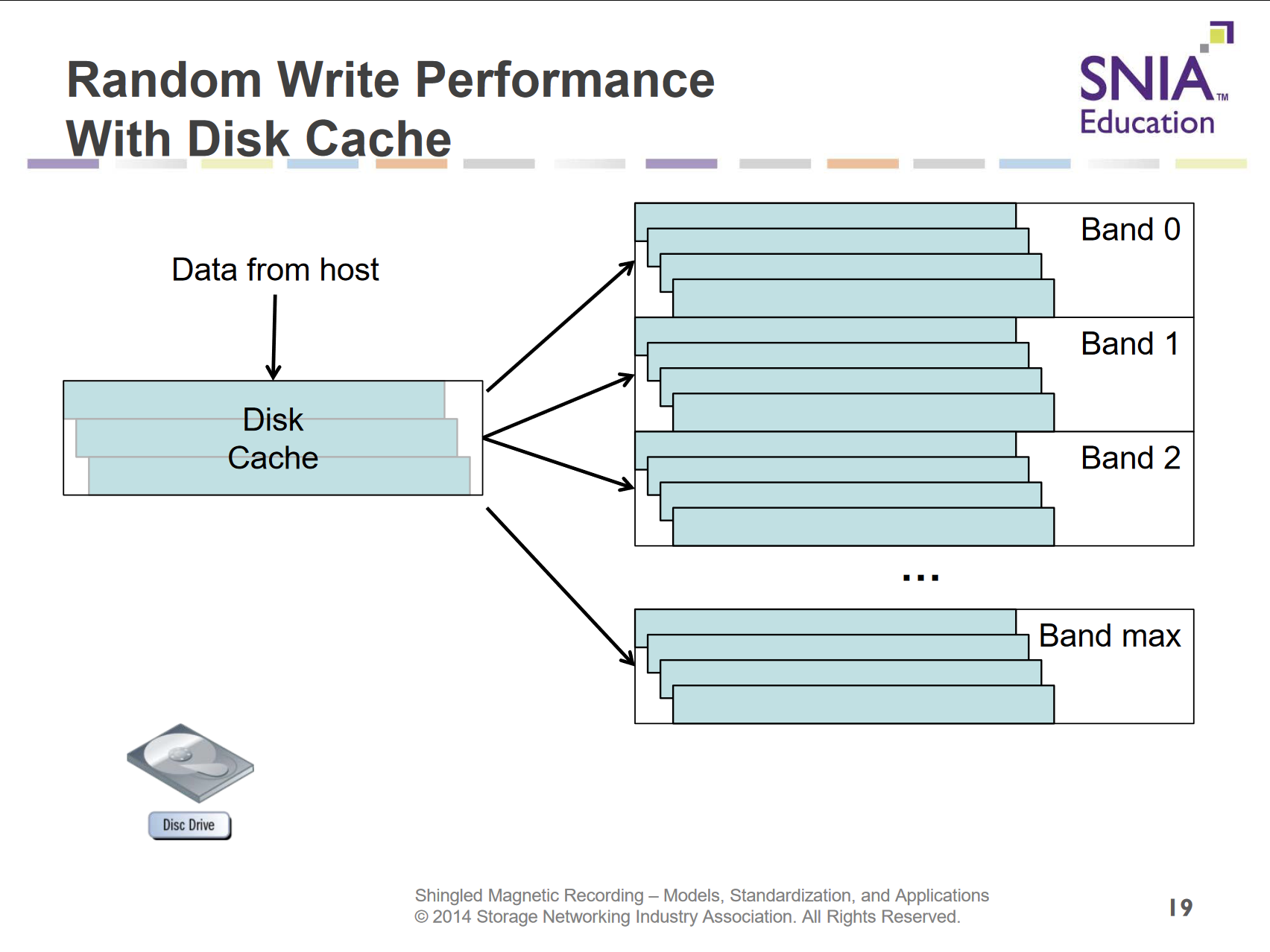 Random Write Performance With Disk Cache

SNIA™ Education

Data from host

Disk Cache

Band 0

Band 1

Band 2

...

Band max

Disc Drive

Shingled Magnetic Recording – Models, Standardization, and Applications
© 2014 Storage Networking Industry Association. All Rights Reserved.

19